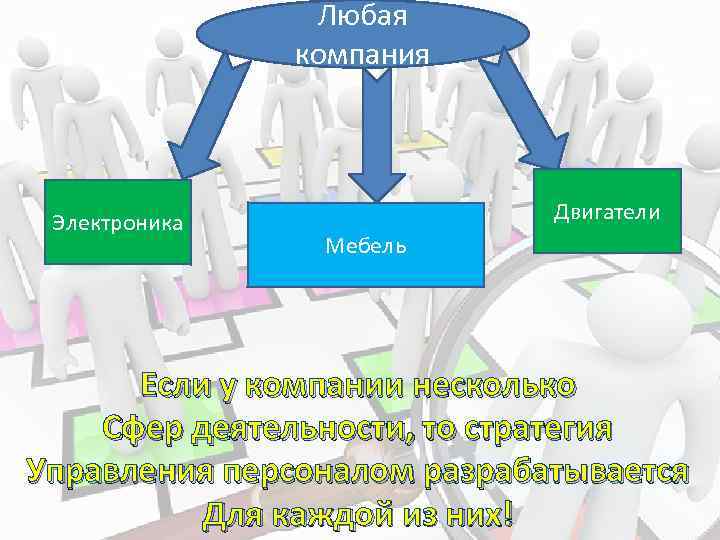 Любая компания

Электроника

Мебель

Двигатели

Если у компании несколько Сфер деятельности, то стратегия Управления персоналом разрабатывается Для каждой из них!